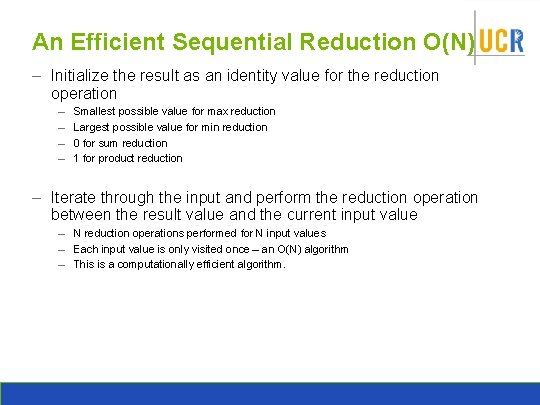 An Efficient Sequential Reduction O(N)

UCR

– Initialize the result as an identity value for the reduction operation
  – Smallest possible value for max reduction
  – Largest possible value for min reduction
  – 0 for sum reduction
  – 1 for product reduction

– Iterate through the input and perform the reduction operation between the result value and the current input value
  – N reduction operations performed for N input values
  – Each input value is only visited once – an O(N) algorithm
  – This is a computationally efficient algorithm.